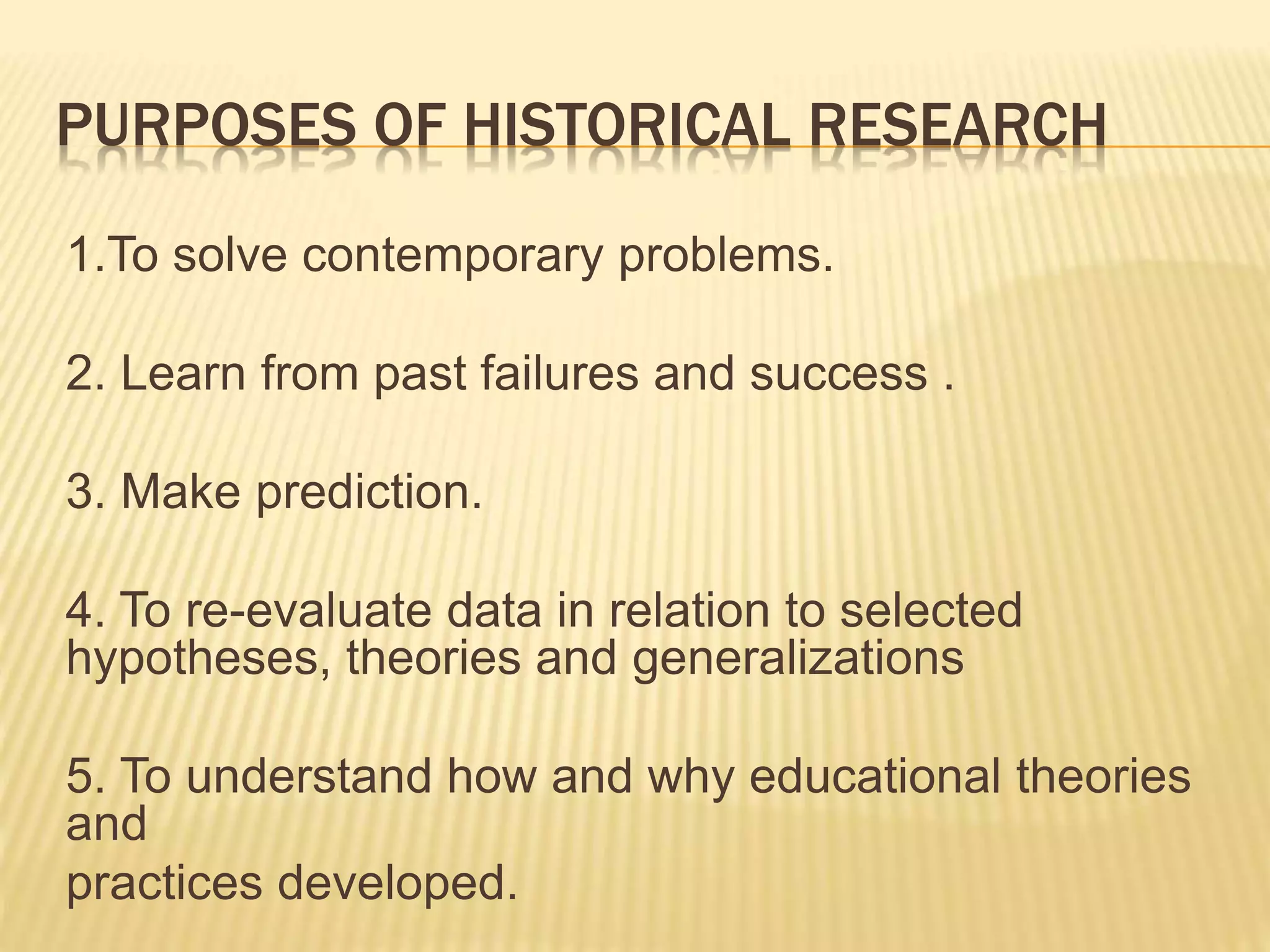 PURPOSES OF HISTORICAL RESEARCH

1.To solve contemporary problems.

2. Learn from past failures and success .

3. Make prediction.

4. To re-evaluate data in relation to selected hypotheses, theories and generalizations

5. To understand how and why educational theories and practices developed.